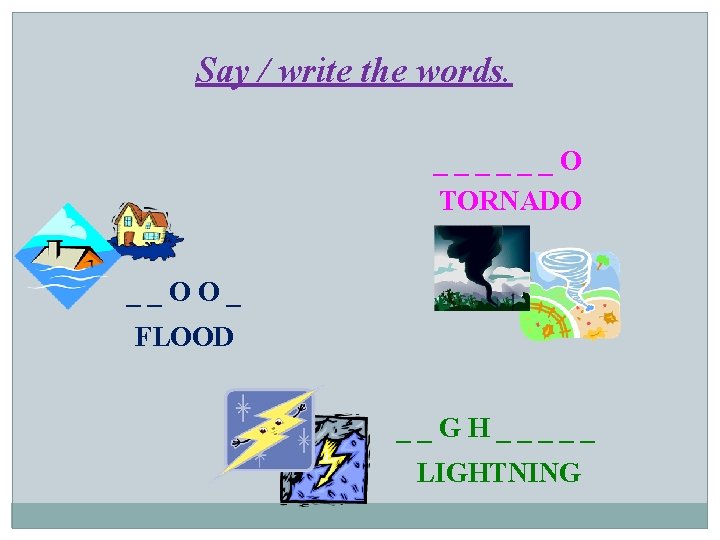 Say / write the words.

_ _ _ _ _ _ O
TORNADO

_ _ O O _
FLOOD

_ _ G H _ _ _ _ _
LIGHTNING